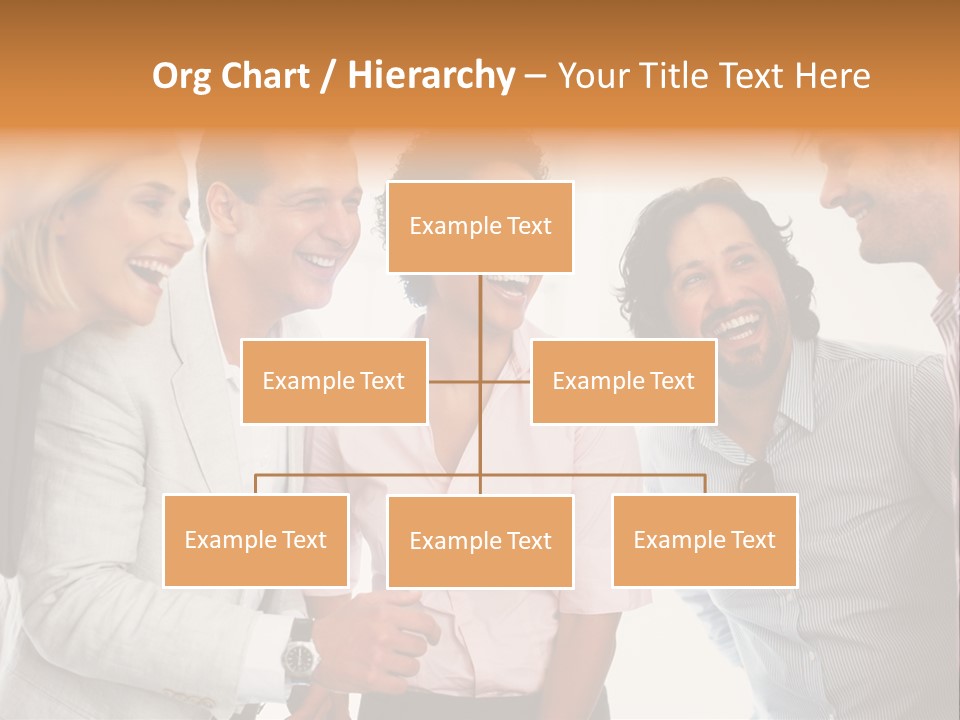 Org Chart / Hierarchy – Your Title Text Here

Example Text

Example Text

Example Text

Example Text

Example Text

Example Text